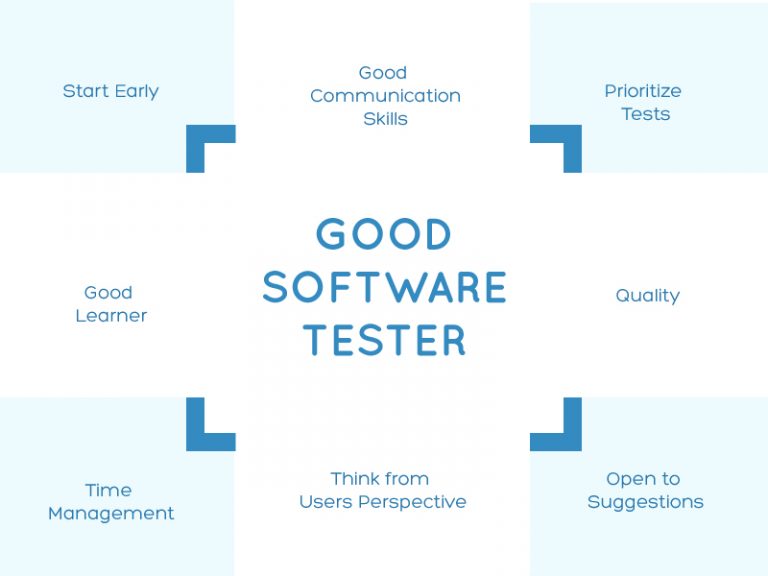 Start Early

Good Communication Skills

Prioritize Tests

Good Learner

GOOD SOFTWARE TESTER

Quality

Time Management

Think from Users Perspective

Open to Suggestions